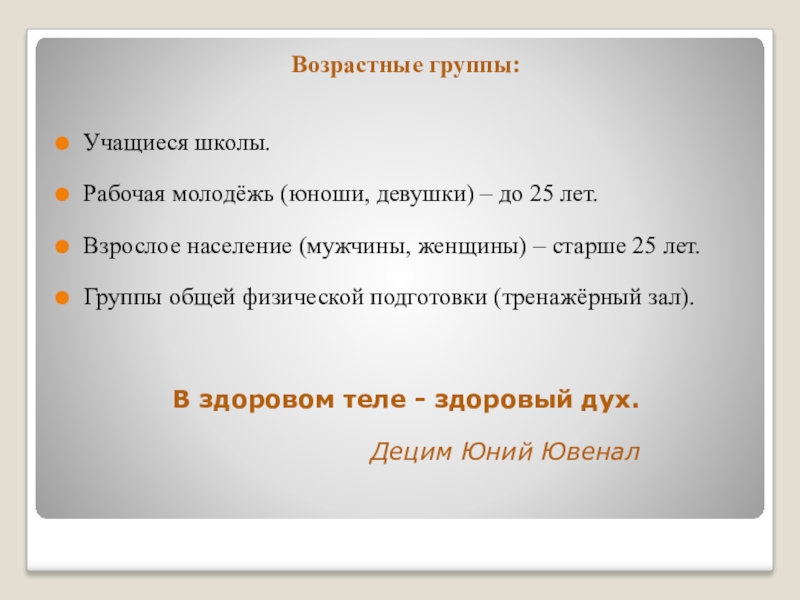 Возрастные группы:

Учащиеся школы.

Рабочая молодёжь (юноши, девушки) – до 25 лет.

Взрослое население (мужчины, женщины) – старше 25 лет.

Группы общей физической подготовки (тренажёрный зал).

В здоровом теле - здоровый дух.

Децим Юний Ювенал